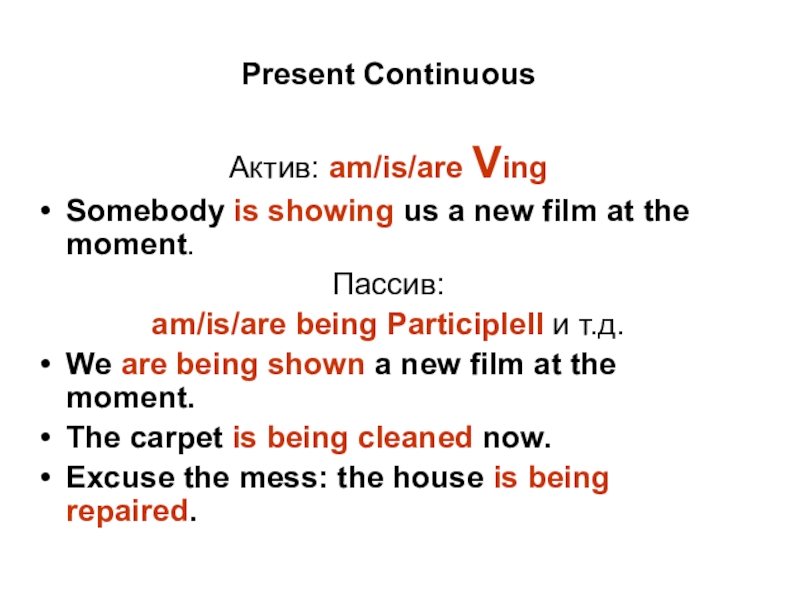 Present Continuous

Актив: am/is/are Ving

• Somebody is showing us a new film at the moment.

Пассив:

am/is/are being ParticipleII и т.д.

• We are being shown a new film at the moment.
• The carpet is being cleaned now.
• Excuse the mess: the house is being repaired.